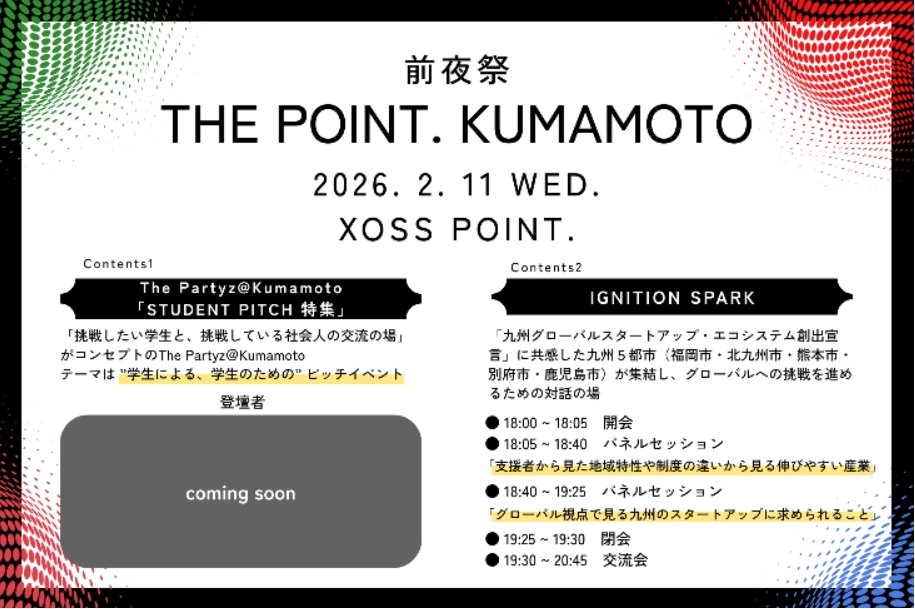 前夜祭
THE POINT. KUMAMOTO
2026. 2. 11 WED.
XOSS POINT.

Contents1
The Partyz@Kumamoto
「STUDENT PITCH 特集」

「挑戦したい学生と、挑戦している社会人の交流の場」がコンセプトのThe Partyz@Kumamoto
テーマは "学生による、学生のための" ピッチイベント

登壇者

coming soon

Contents2
IGNITION SPARK

「九州グローバルスタートアップ・エコシステム創出宣言」に共感した九州５都市（福岡市・北九州市・熊本市・別府市・鹿児島市）が集結し、グローバルへの挑戦を進めるための対話の場

● 18:00 ~ 18:05　開会
● 18:05 ~ 18:40　パネルセッション
「支援者から見た地域特性や制度の違いから見る伸びやすい産業」
● 18:40 ~ 19:25　パネルセッション
「グローバル視点で見る九州のスタートアップに求められること」
● 19:25 ~ 19:30　閉会
● 19:30 ~ 20:45　交流会